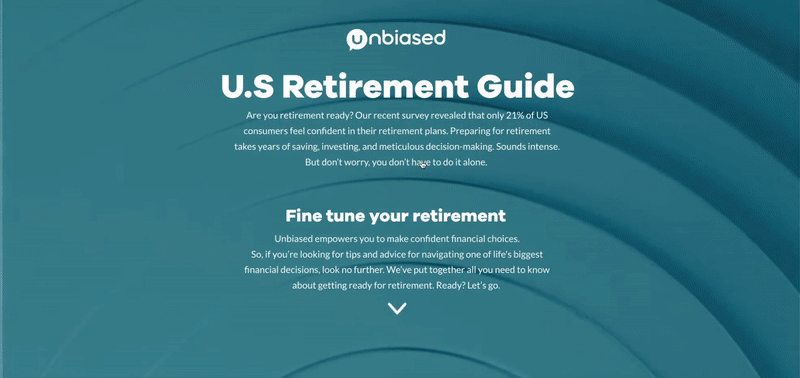 unbiased

U.S Retirement Guide

Are you retirement ready? Our recent survey revealed that only 21% of US consumers feel confident in their retirement plans. Preparing for retirement takes years of saving, investing, and meticulous decision-making. Sounds intense. But don't worry, you don't have to do it alone.

Fine tune your retirement

Unbiased empowers you to make confident financial choices. So, if you're looking for tips and advice for navigating one of life's biggest financial decisions, look no further. We've put together all you need to know about getting ready for retirement. Ready? Let's go.